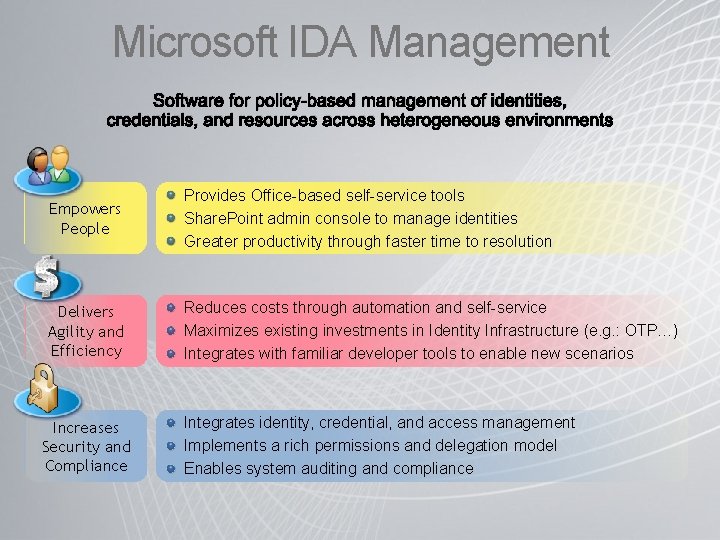 Microsoft IDA Management

Software for policy-based management of identities, credentials, and resources across heterogeneous environments

Empowers People

- Provides Office-based self-service tools
- SharePoint admin console to manage identities
- Greater productivity through faster time to resolution

Delivers Agility and Efficiency

- Reduces costs through automation and self-service
- Maximizes existing investments in Identity Infrastructure (e.g.: OTP…)
- Integrates with familiar developer tools to enable new scenarios

Increases Security and Compliance

- Integrates identity, credential, and access management
- Implements a rich permissions and delegation model
- Enables system auditing and compliance